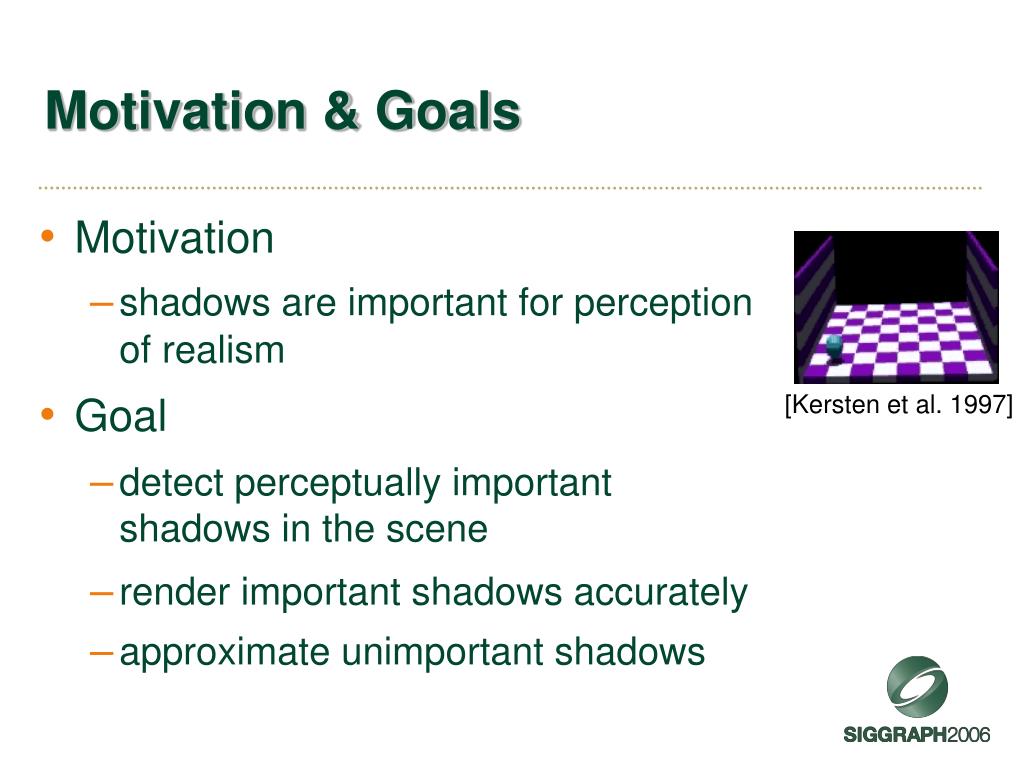 Motivation & Goals

• Motivation
– shadows are important for perception of realism
• Goal
– detect perceptually important shadows in the scene
– render important shadows accurately
– approximate unimportant shadows

[Kersten et al. 1997]

SIGGRAPH2006